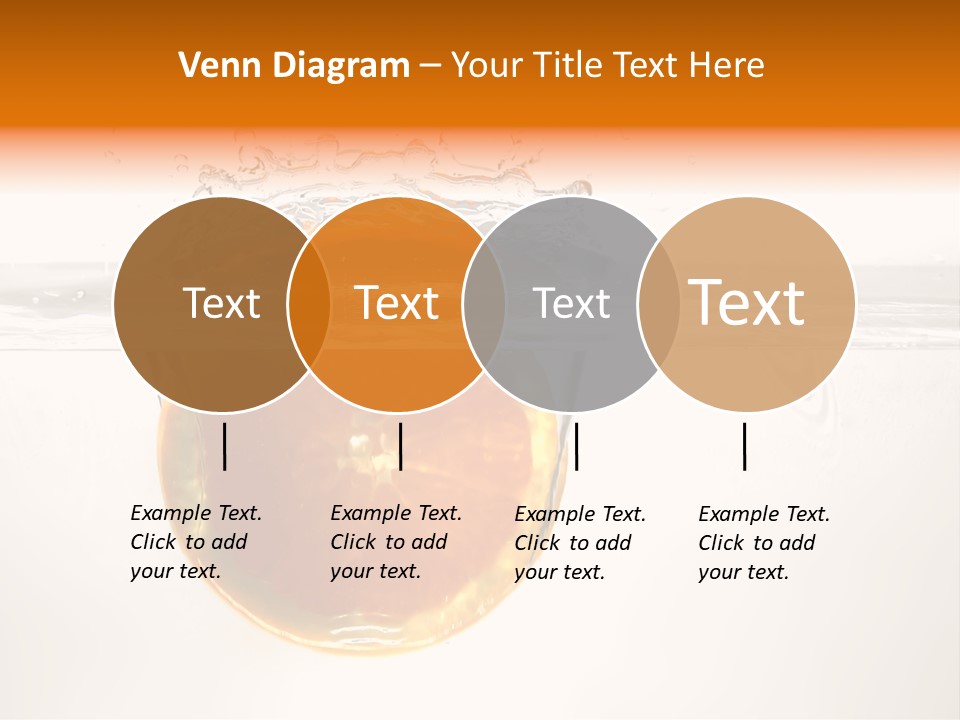 Venn Diagram – Your Title Text Here

Text

Text

Text

Text

Example Text. Click to add your text.

Example Text. Click to add your text.

Example Text. Click to add your text.

Example Text. Click to add your text.